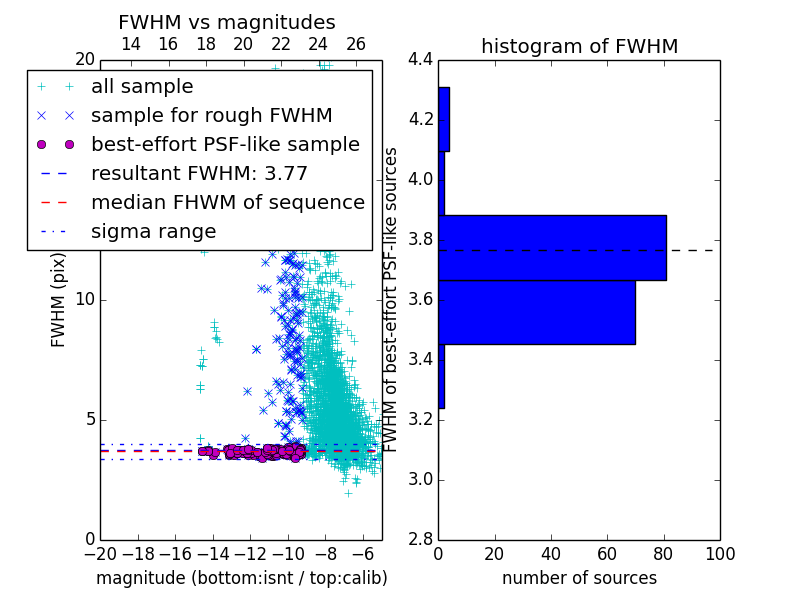 FWHM vs magnitudes

14 16 18 20 22 24 26

20

all sample

sample for rough FWHM

best-effort PSF-like sample

resultant FWHM: 3.77

median FHWM of sequence

sigma range

FWHM (pix)

10

5

0

−20 −18 −16 −14 −12 −10 −8 −6

magnitude (bottom:isnt / top:calib)

histogram of FWHM

4.4

4.2

4.0

3.8

3.6

3.4

3.2

3.0

2.8

FWHM of best-effort PSF-like sources

0 20 40 60 80 100

number of sources